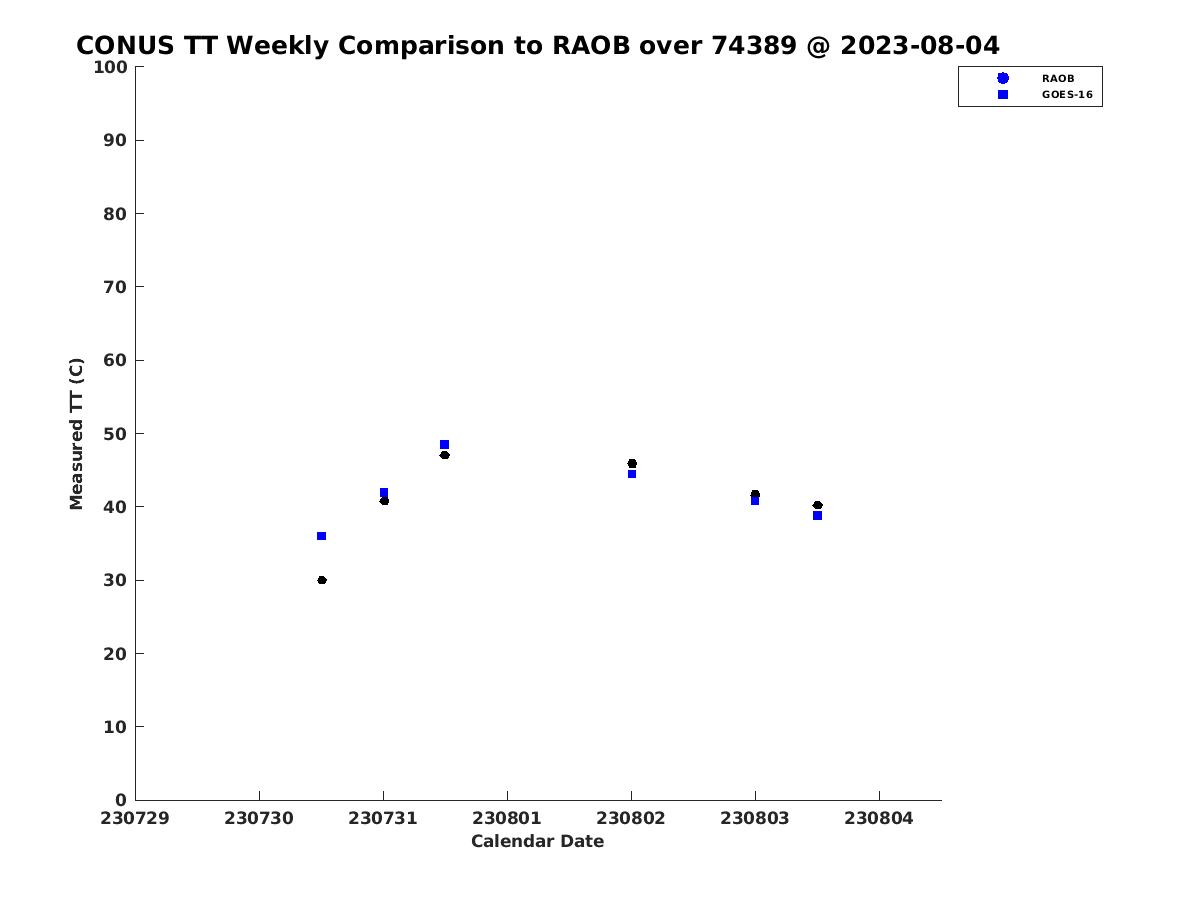 CONUS TT Weekly Comparison to RAOB over 74389 @ 2023-08-04

RAOB
GOES-16

Measured TT (C)

100
90
80
70
60
50
40
30
20
10
0

230729 230730 230731 230801 230802 230803 230804

Calendar Date